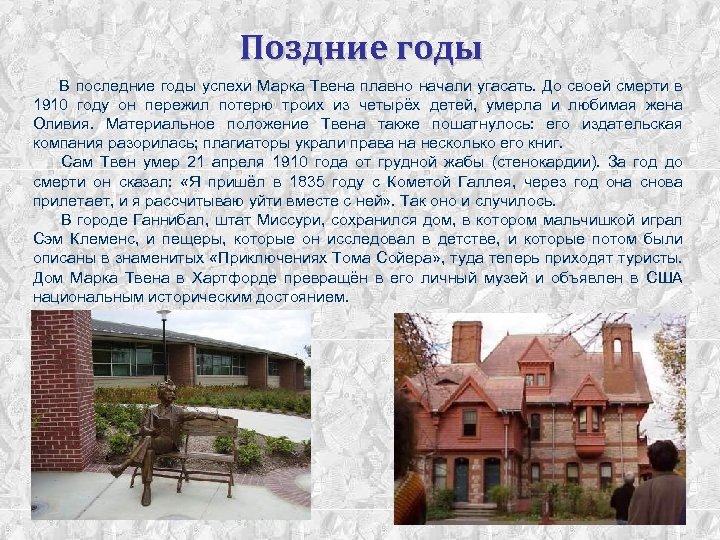 Поздние годы

В последние годы успехи Марка Твена плавно начали угасать. До своей смерти в 1910 году он пережил потерю троих из четырёх детей, умерла и любимая жена Оливия. Материальное положение Твена также пошатнулось: его издательская компания разорилась; плагиаторы украли права на несколько его книг.

Сам Твен умер 21 апреля 1910 года от грудной жабы (стенокардии). За год до смерти он сказал: «Я пришёл в 1835 году с Кометой Галлея, через год она снова прилетает, и я рассчитываю уйти вместе с ней». Так оно и случилось.

В городе Ганнибал, штат Миссури, сохранился дом, в котором мальчишкой играл Сэм Клеменс, и пещеры, которые он исследовал в детстве, и которые потом были описаны в знаменитых «Приключениях Тома Сойера», туда теперь приходят туристы. Дом Марка Твена в Хартфорде превращён в его личный музей и объявлен в США национальным историческим достоянием.